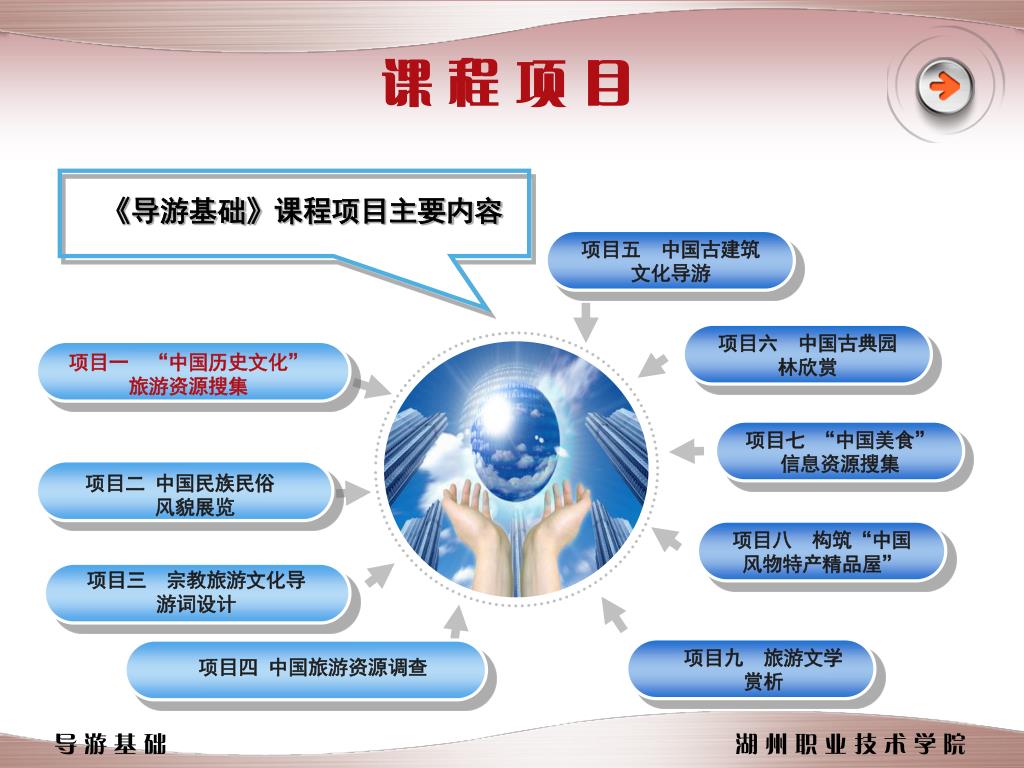 课程项目

《导游基础》课程项目主要内容

项目一 “中国历史文化”旅游资源搜集

项目二 中国民族民俗风貌展览

项目三 宗教旅游文化导游词设计

项目四 中国旅游资源调查

项目五 中国古建筑文化导游

项目六 中国古典园林欣赏

项目七 “中国美食”信息资源搜集

项目八 构筑“中国风物特产精品屋”

项目九 旅游文学赏析

导游基础

湖州职业技术学院